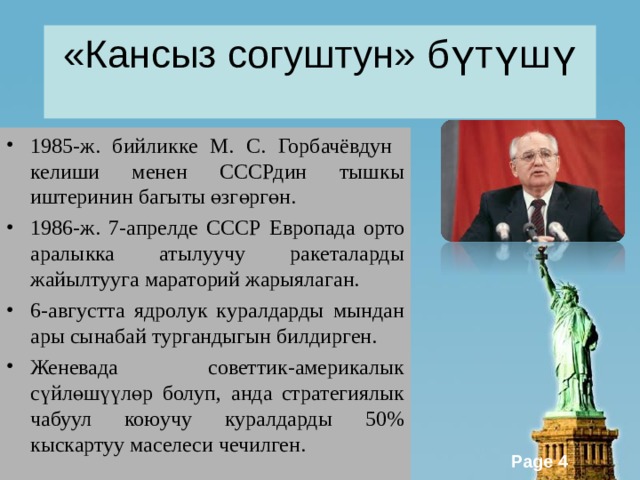 «Кансыз согуштун» бүтүшү

• 1985-ж. бийликке М. С. Горбачёвдун келиши менен СССРдин тышкы иштеринин багыты өзгөргөн.
• 1986-ж. 7-апрелде СССР Европада орто аралыкка атылуучу ракеталарды жайылтууга мараторий жарыялаган.
• 6-августта ядролук куралдарды мындан ары сынабай тургандыгын билдирген.
• Женевада советтик-америкалык сүйлөшүүлөр болуп, анда стратегиялык чабуул коюучу куралдарды 50% кыскартуу маселеси чечилген.

Page 4